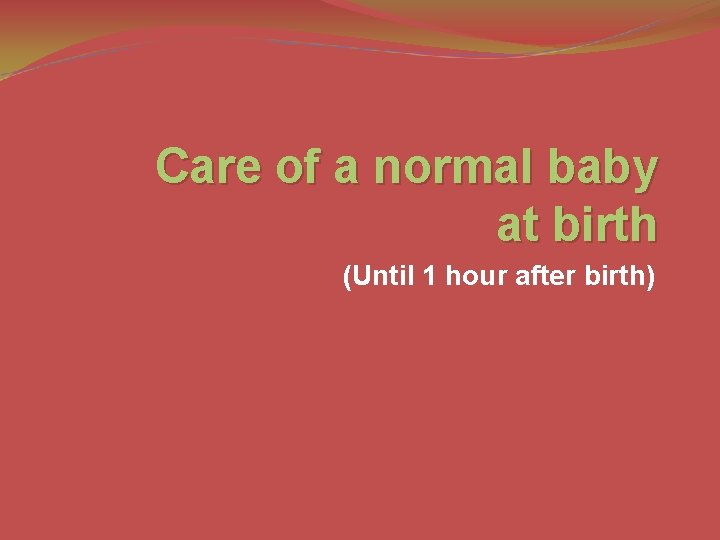 Care of a normal baby at birth

(Until 1 hour after birth)